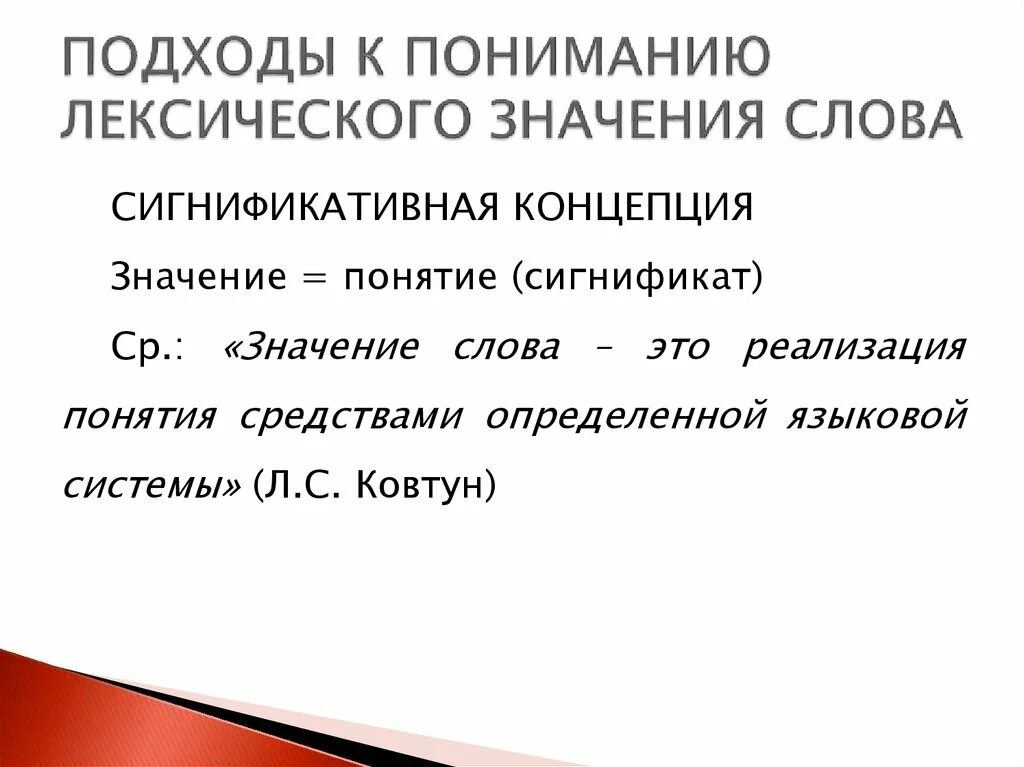 ПОДХОДЫ К ПОНИМАНИЮ ЛЕКСИЧЕСКОГО ЗНАЧЕНИЯ СЛОВА

СИГНИФИКАТИВНАЯ КОНЦЕПЦИЯ

Значение = понятие (сигнификат)

Ср.: «Значение слова – это реализация понятия средствами определенной языковой системы» (Л.С. Ковтун)